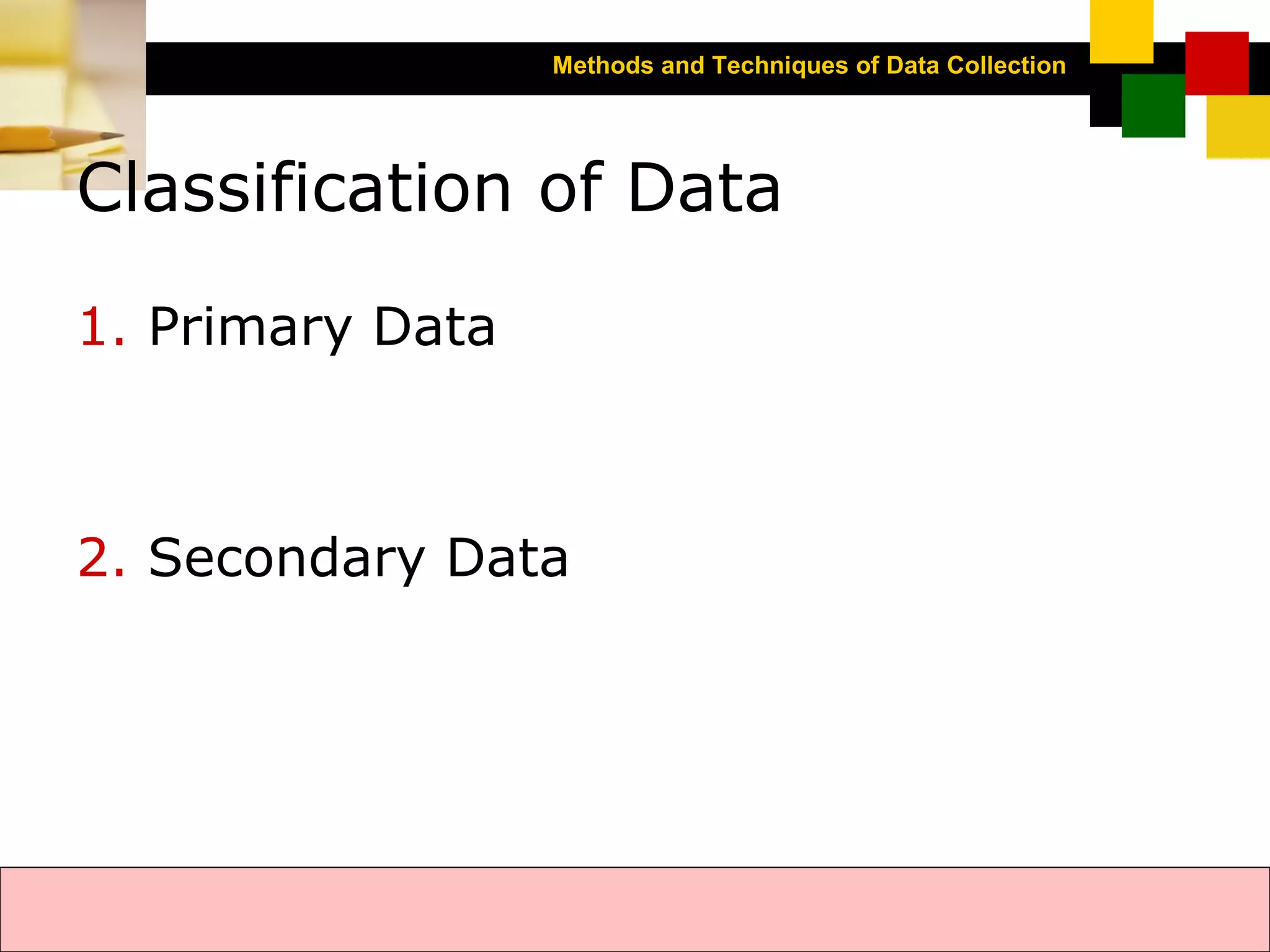 Methods and Techniques of Data Collection

Classification of Data

1. Primary Data

2. Secondary Data